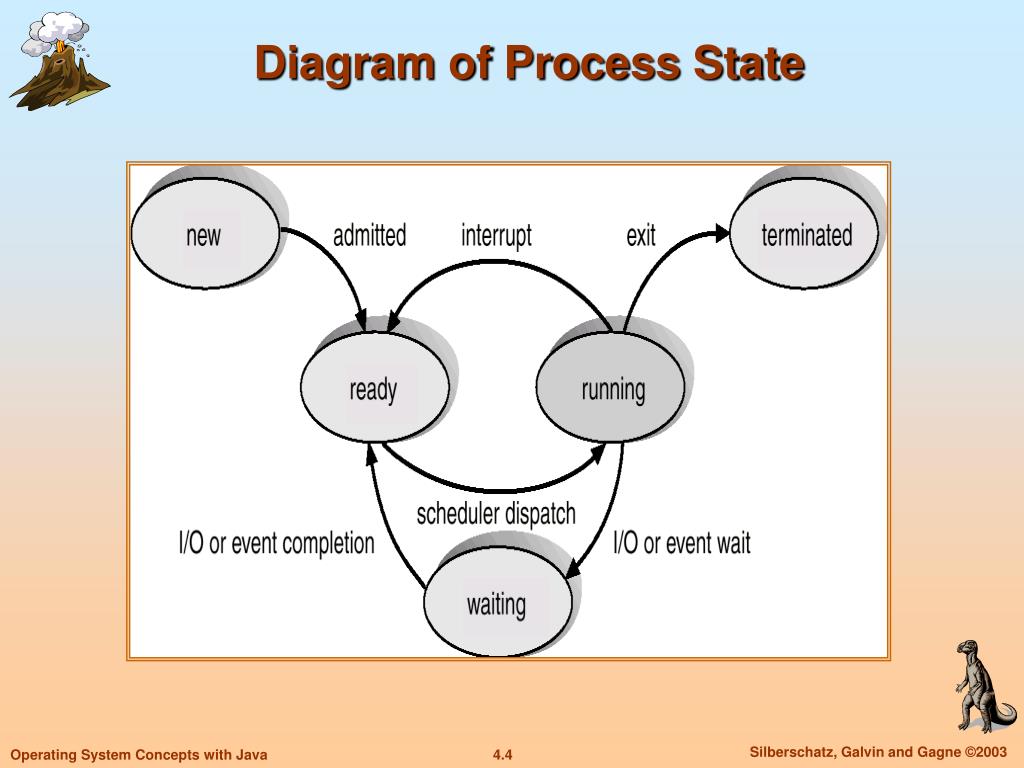 Diagram of Process State

new
admitted
interrupt
exit
terminated
ready
running
scheduler dispatch
I/O or event completion
I/O or event wait
waiting

Operating System Concepts with Java
4.4
Silberschatz, Galvin and Gagne ©2003